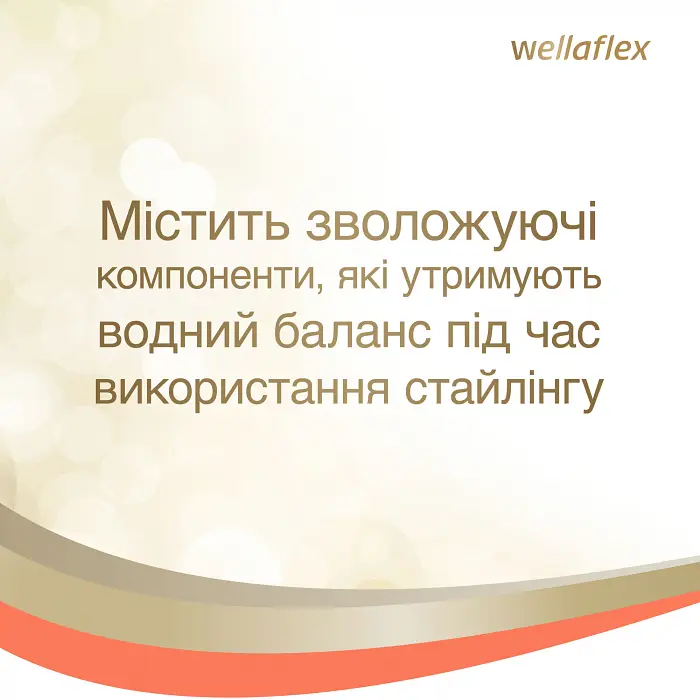 wellaflex

Містить зволожуючі компоненти, які утримують водний баланс під час використання стайлінгу